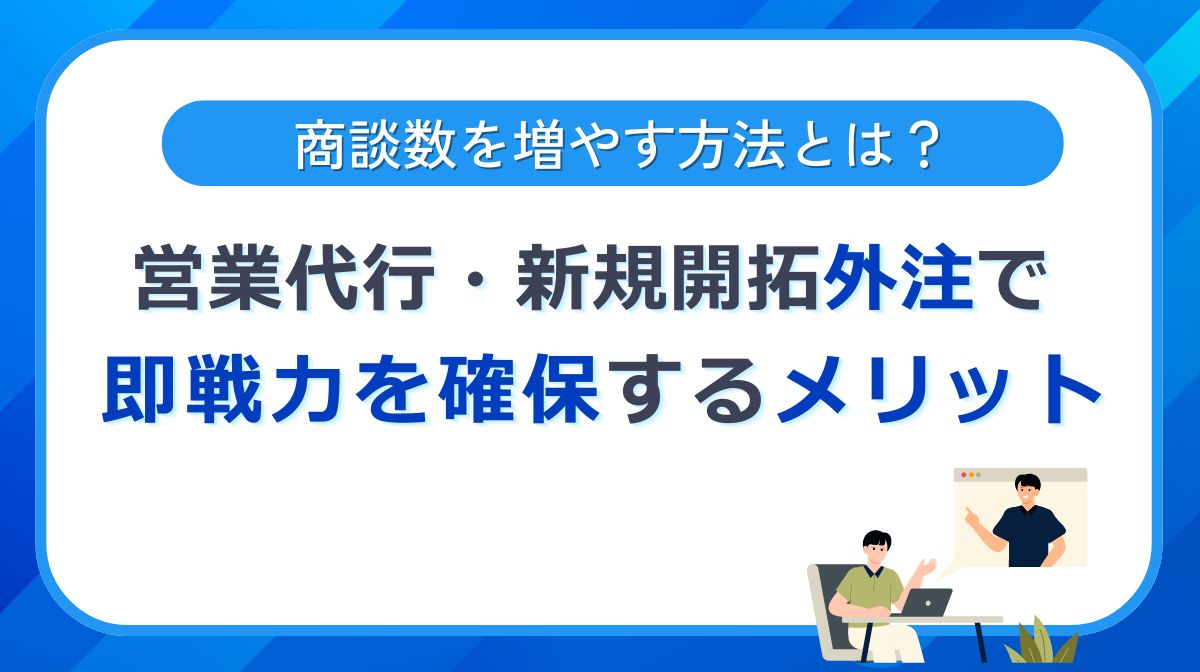 商談数を増やす方法とは？

営業代行・新規開拓外注で
即戦力を確保するメリット